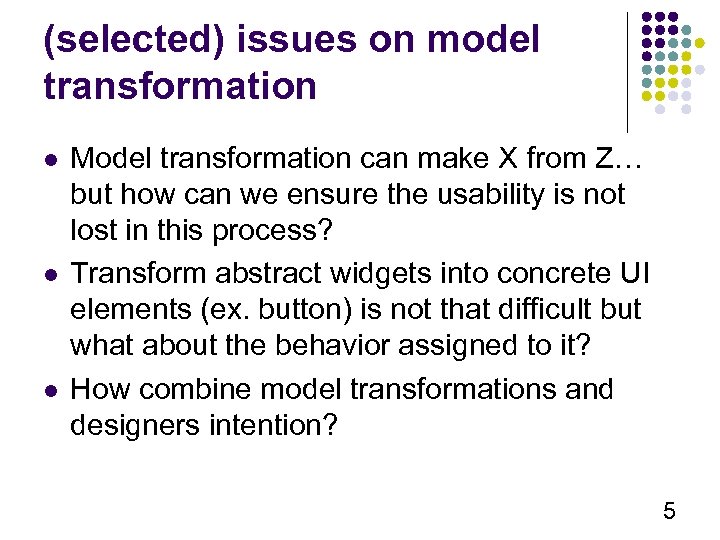 (selected) issues on model transformation

- Model transformation can make X from Z… but how can we ensure the usability is not lost in this process?
- Transform abstract widgets into concrete UI elements (ex. button) is not that difficult but what about the behavior assigned to it?
- How combine model transformations and designers intention?

5